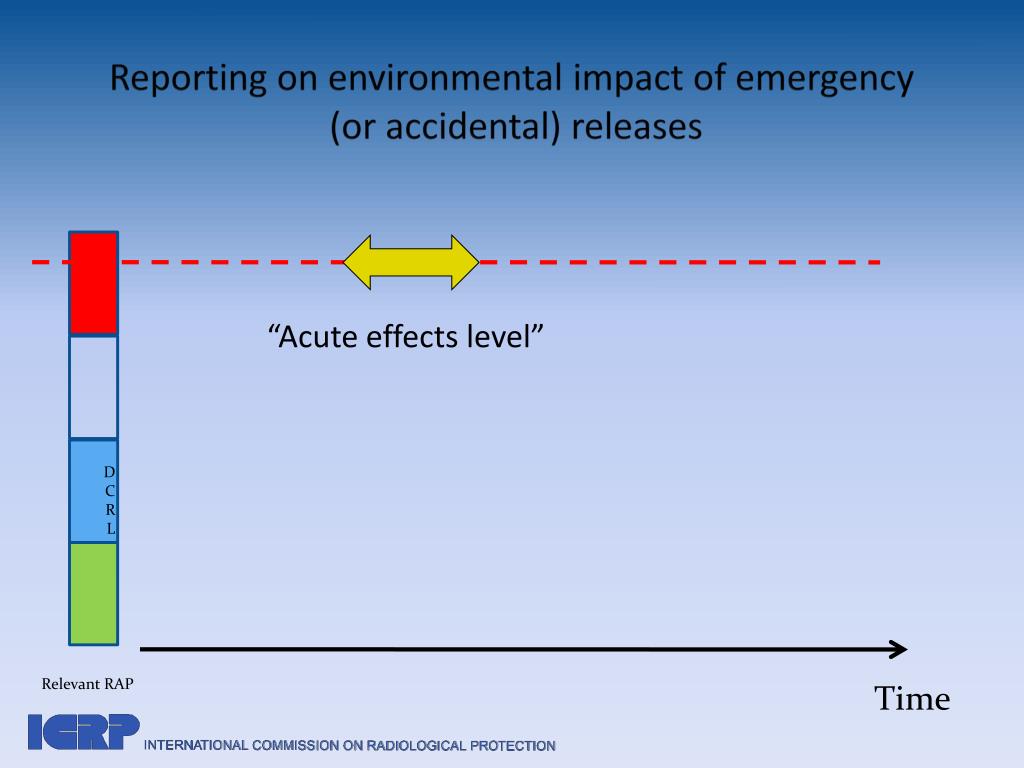 Reporting on environmental impact of emergency (or accidental) releases

“Acute effects level”

D
C
R
L

Relevant RAP

Time

ICRP

INTERNATIONAL COMMISSION ON RADIOLOGICAL PROTECTION